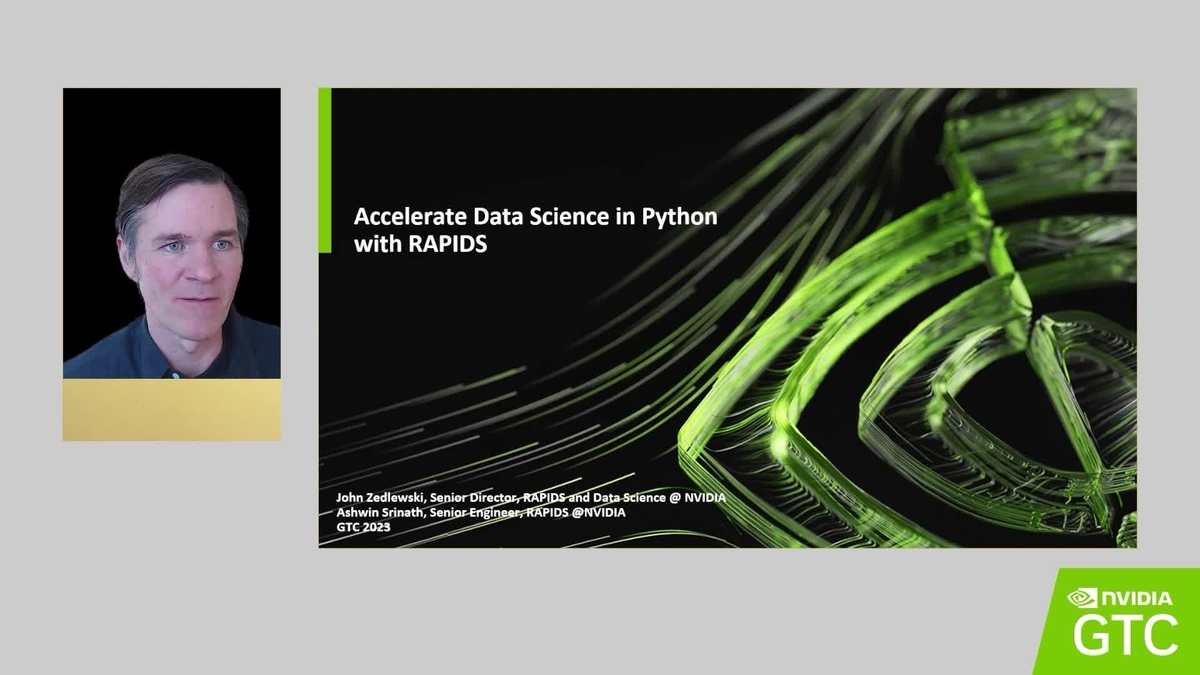 Accelerate Data Science in Python with RAPIDS

John Zedlewski, Senior Director, RAPIDS and Data Science @ NVIDIA
Ashwin Srinath, Senior Engineer, RAPIDS @NVIDIA
GTC 2023

NVIDIA
GTC